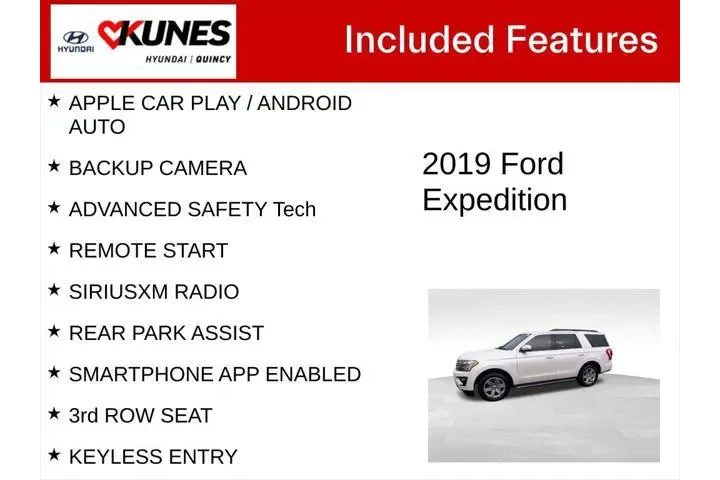 HYUNDAI KUNES HYUNDAI | QUINCY

Included Features

★ APPLE CAR PLAY / ANDROID AUTO

★ BACKUP CAMERA

★ ADVANCED SAFETY Tech

★ REMOTE START

★ SIRIUSXM RADIO

★ REAR PARK ASSIST

★ SMARTPHONE APP ENABLED

★ 3rd ROW SEAT

★ KEYLESS ENTRY

2019 Ford Expedition